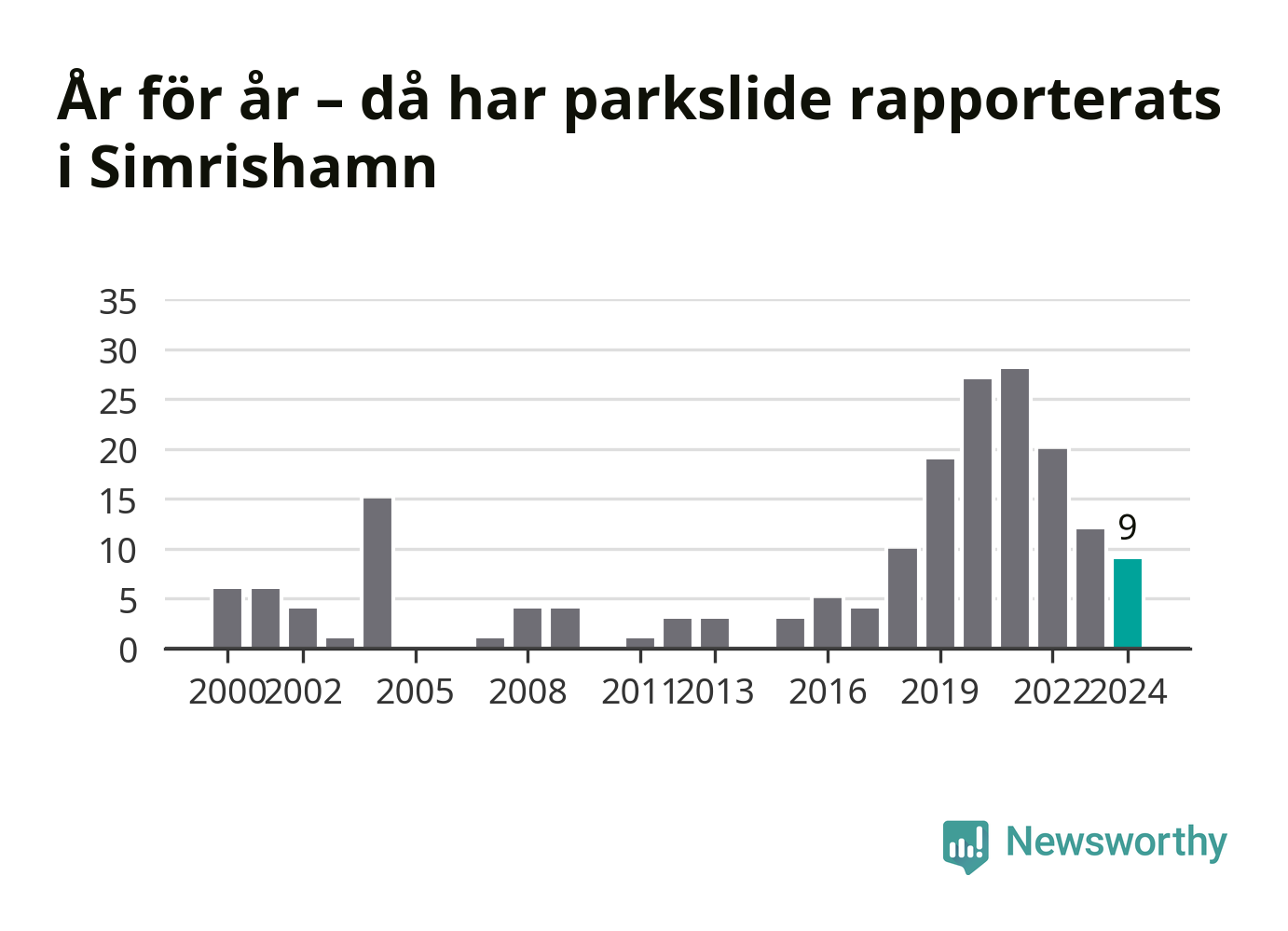 År för år – då har parkslide rapporterats i Simrishamn

35
30
25
20
15
10
5
0

9

2000 2002 2005 2008 2011 2013 2016 2019 2022 2024

Newsworthy